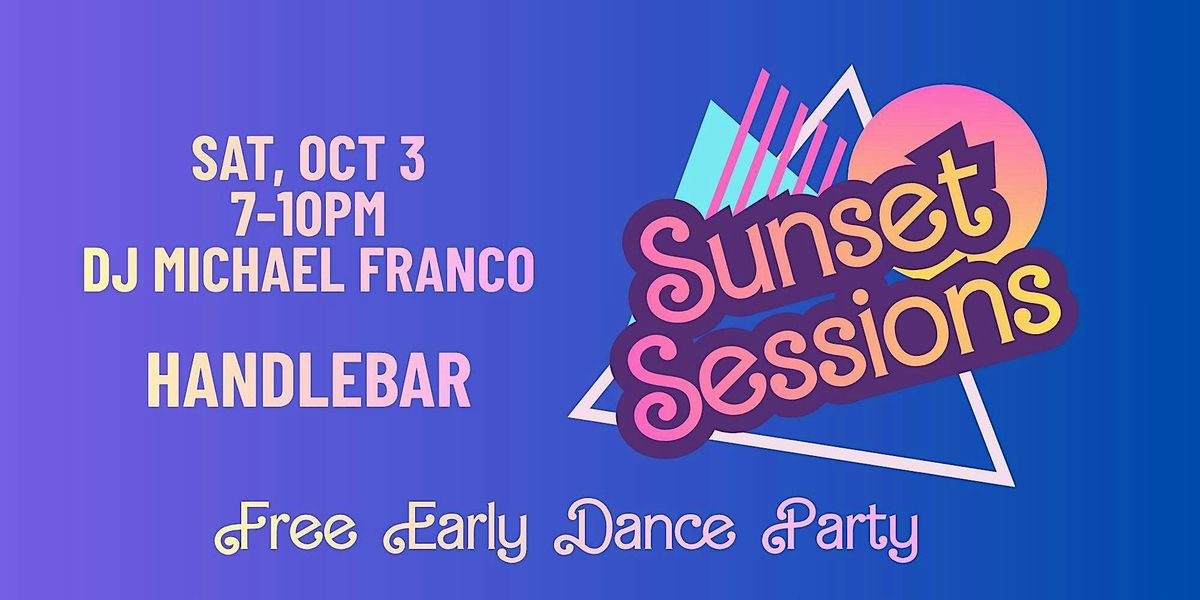 SAT, OCT 3
7-10PM
DJ MICHAEL FRANCO

HANDLEBAR

Sunset
Sessions

Free Early Dance Party